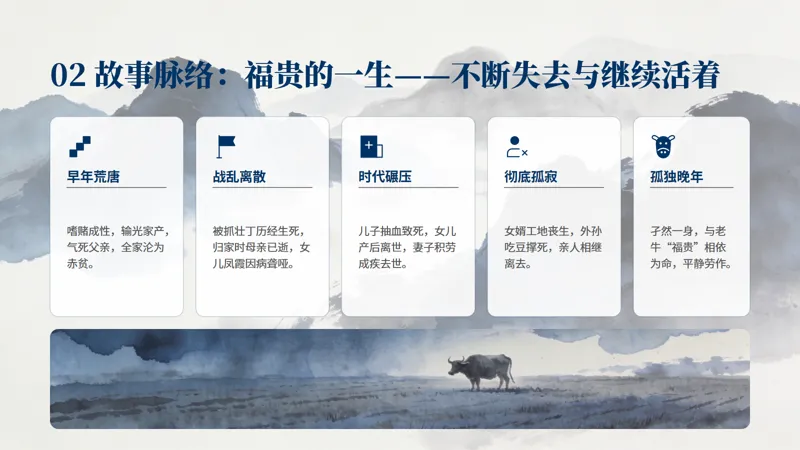 02 故事脉络：福贵的一生——不断失去与继续活着

早年荒唐

嗜赌成性，输光家产，气死父亲，全家沦为赤贫。

战乱离散

被抓壮丁历经生死，归家时母亲已逝，女儿凤霞因病聋哑。

时代碾压

儿子抽血致死，女儿产后离世，妻子积劳成疾去世。

彻底孤寂

女婿工地丧生，外孙吃豆撑死，亲人相继离去。

孤独晚年

孑然一身，与老牛“福贵”相依为命，平静劳作。